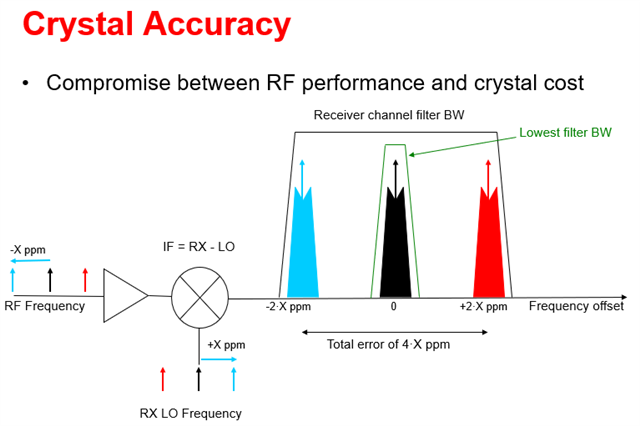 Crystal Accuracy

• Compromise between RF performance and crystal cost

Receiver channel filter BW

Lowest filter BW

-X ppm

IF = RX - LO

RF Frequency

-2·X ppm

0

+2·X ppm

Frequency offset

Total error of 4·X ppm

+X ppm

RX LO Frequency